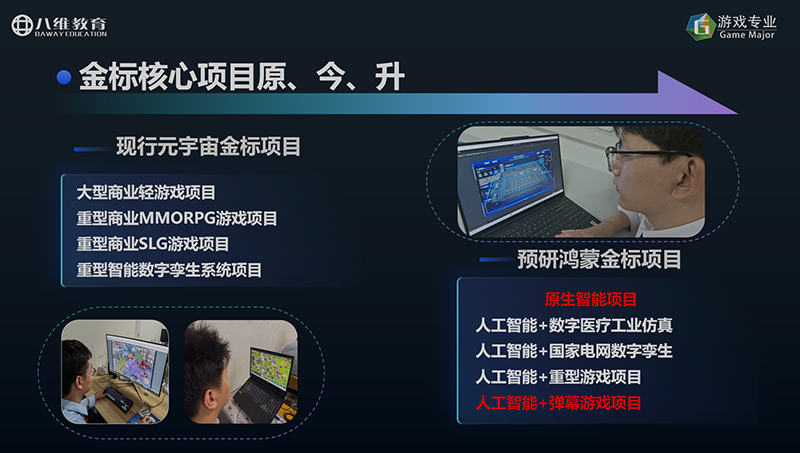 八维教育
BAWAY EDUCATION

游戏专业
Game Major

金标核心项目原、今、升

现行元宇宙金标项目

大型商业轻游戏项目
重型商业MMORPG游戏项目
重型商业SLG游戏项目
重型智能数字孪生系统项目

预研鸿蒙金标项目

原生智能项目
人工智能+数字医疗工业仿真
人工智能+国家电网数字孪生
人工智能+重型游戏项目
人工智能+弹幕游戏项目